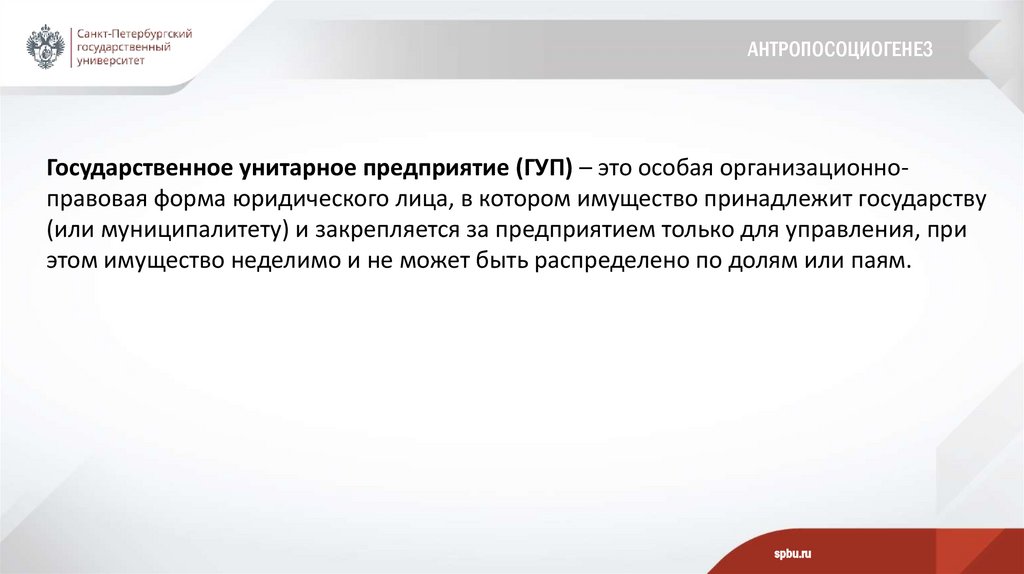 Санкт-Петербургский государственный университет

АНТРОПОСОЦИОГЕНЕЗ

Государственное унитарное предприятие (ГУП) – это особая организационно-правовая форма юридического лица, в котором имущество принадлежит государству (или муниципалитету) и закрепляется за предприятием только для управления, при этом имущество неделимо и не может быть распределено по долям или паям.

spbu.ru